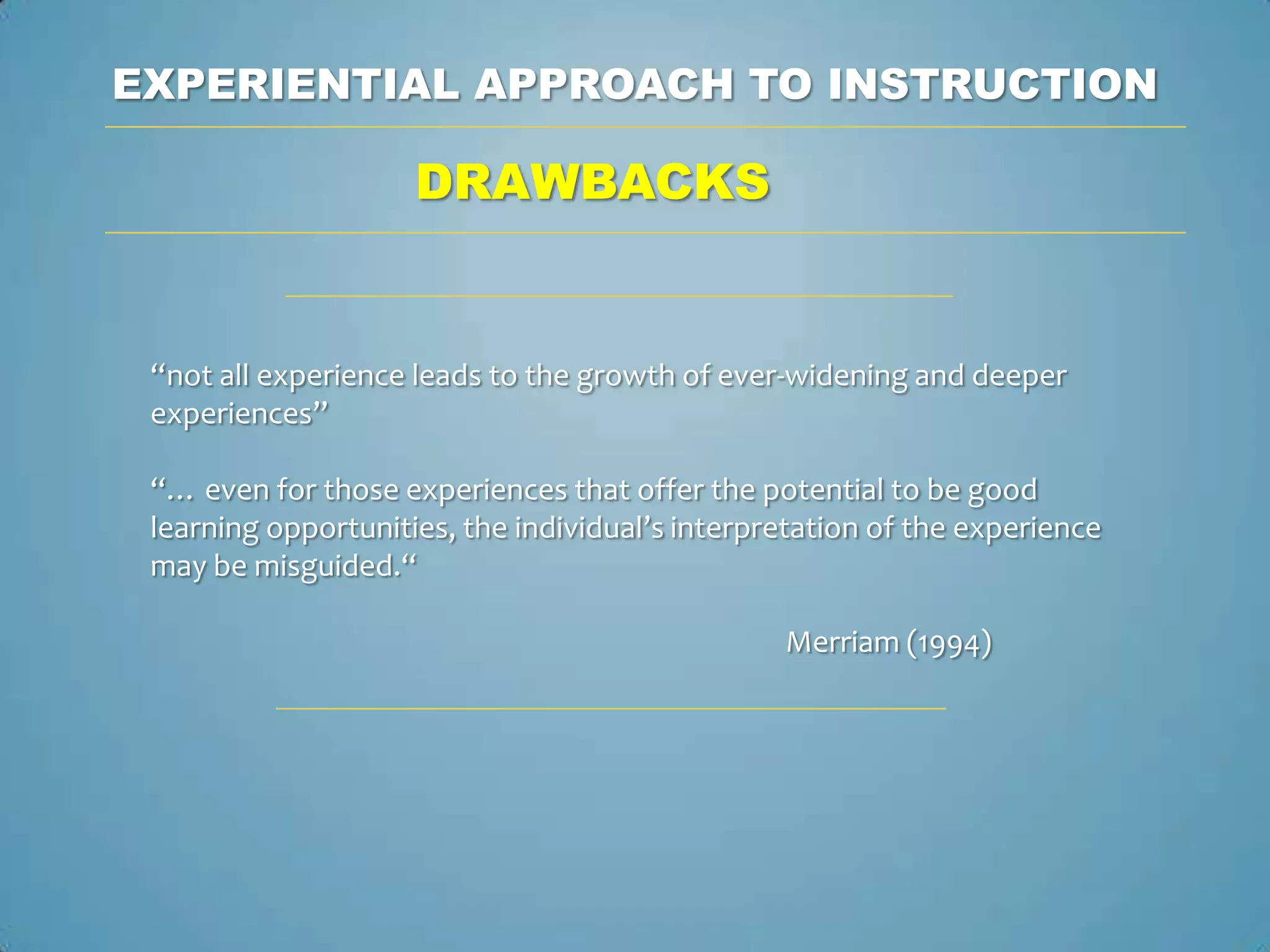 EXPERIENTIAL APPROACH TO INSTRUCTION

DRAWBACKS

“not all experience leads to the growth of ever-widening and deeper experiences”

“… even for those experiences that offer the potential to be good learning opportunities, the individual’s interpretation of the experience may be misguided.“

Merriam (1994)